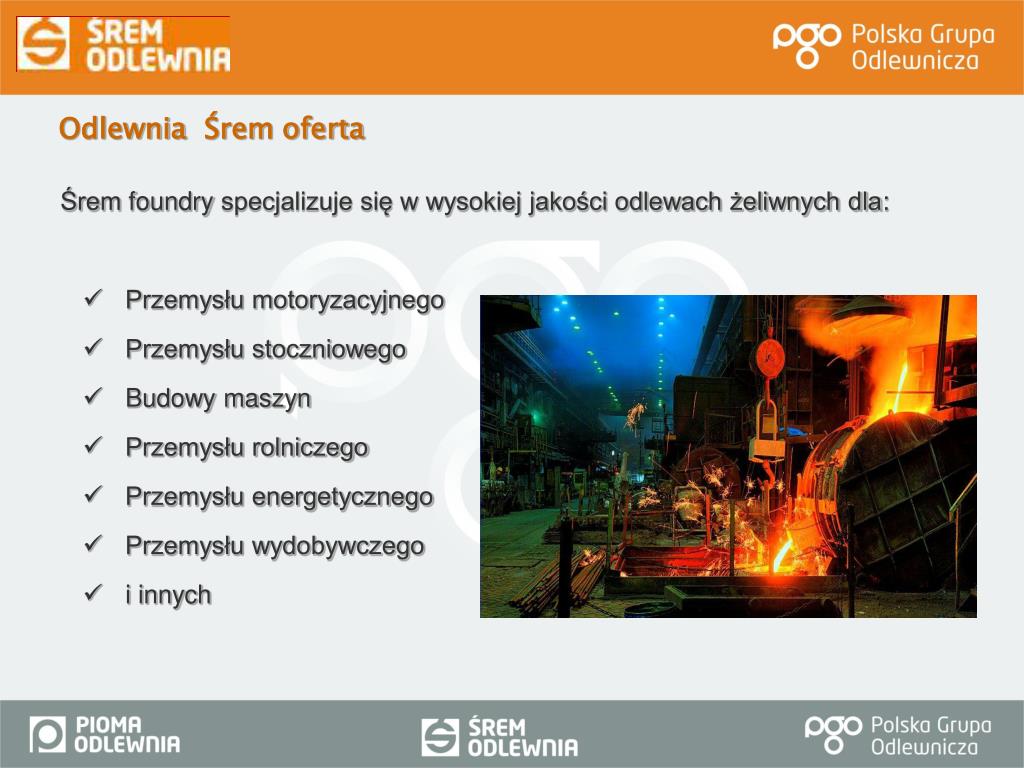 ŚREM ODLEWNIA

pgo Polska Grupa Odlewnicza

Odlewnia Śrem oferta

Śrem foundry specjalizuje się w wysokiej jakości odlewach żeliwnych dla:

✓ Przemysłu motoryzacyjnego
✓ Przemysłu stoczniowego
✓ Budowy maszyn
✓ Przemysłu rolniczego
✓ Przemysłu energetycznego
✓ Przemysłu wydobywczego
✓ i innych

PIOMA ODLEWNIA

ŚREM ODLEWNIA

pgo Polska Grupa Odlewnicza